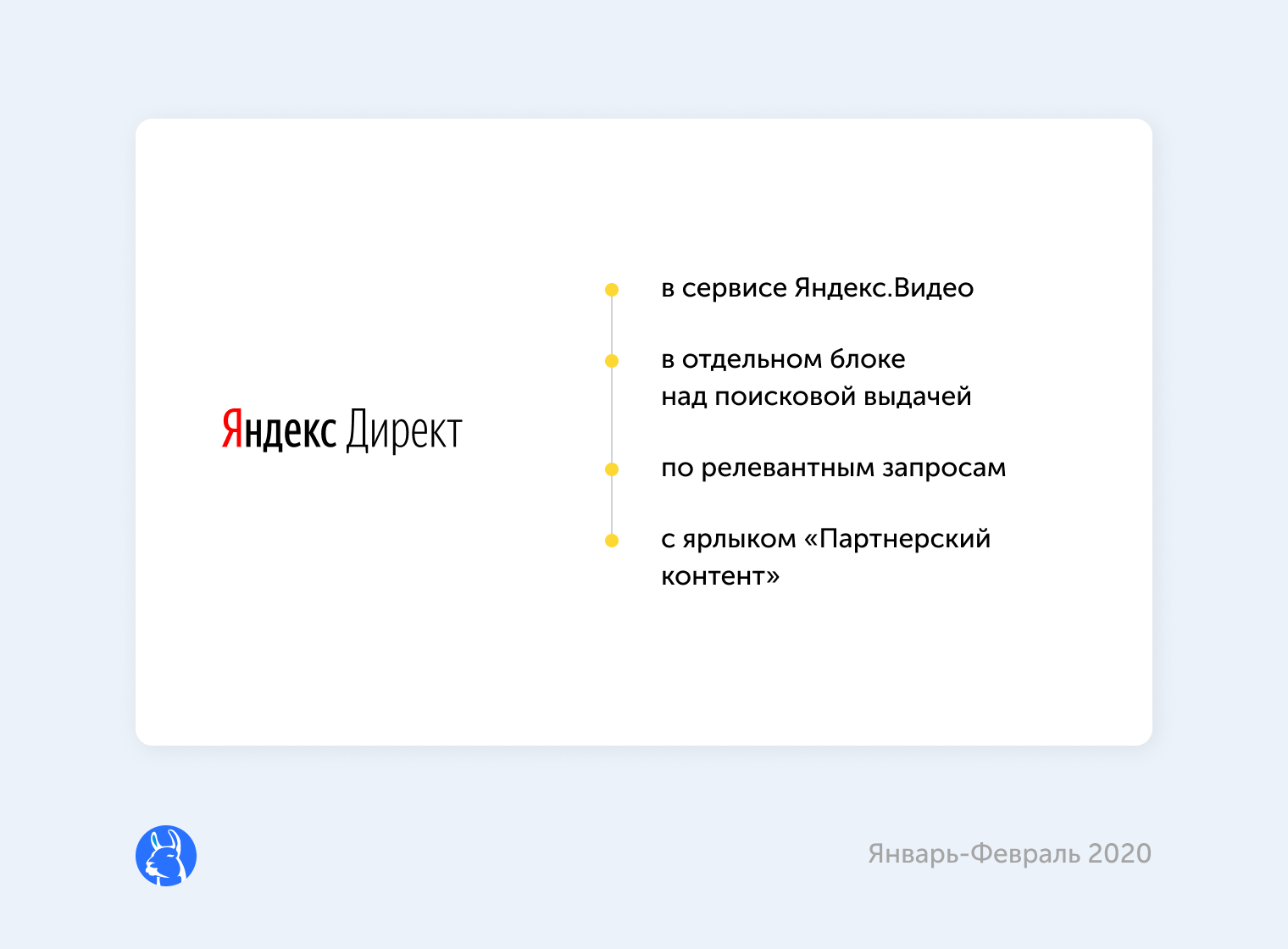 Яндекс Директ

в сервисе Яндекс.Видео

в отдельном блоке над поисковой выдачей

по релевантным запросам

с ярлыком «Партнерский контент»

Январь-Февраль 2020